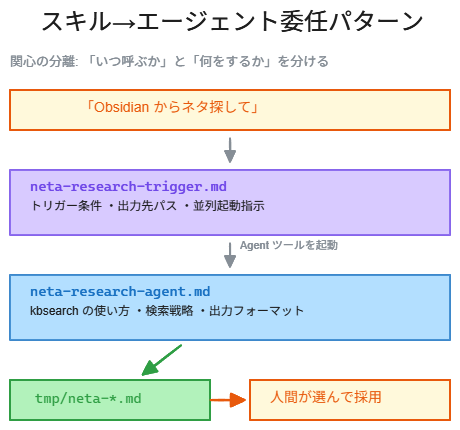 スキル→エージェント委任パターン

関心の分離: 「いつ呼ぶか」と「何をするか」を分ける

「Obsidian からネタ探して」

neta-research-trigger.md
トリガー条件 ・出力先パス ・並列起動指示

Agent ツールを起動

neta-research-agent.md
kbsearch の使い方 ・検索戦略 ・出力フォーマット

tmp/neta-*.md

人間が選んで採用